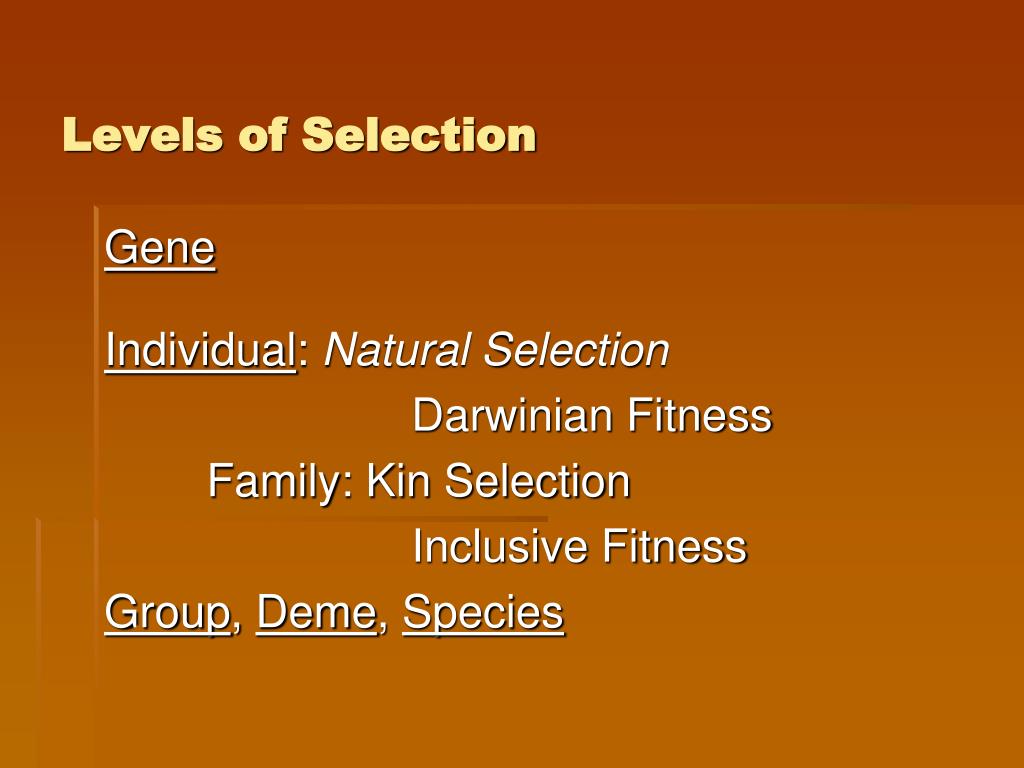 Levels of Selection

Gene

Individual: Natural Selection

Darwinian Fitness

Family: Kin Selection

Inclusive Fitness

Group, Deme, Species